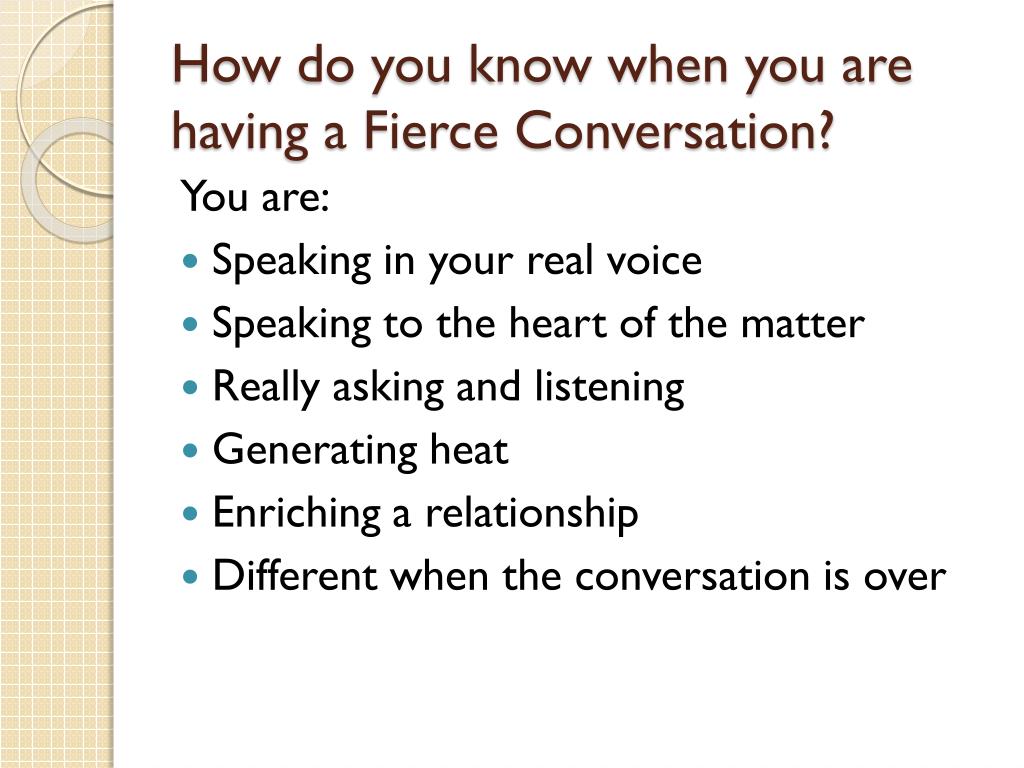 How do you know when you are having a Fierce Conversation?

You are:

- Speaking in your real voice
- Speaking to the heart of the matter
- Really asking and listening
- Generating heat
- Enriching a relationship
- Different when the conversation is over